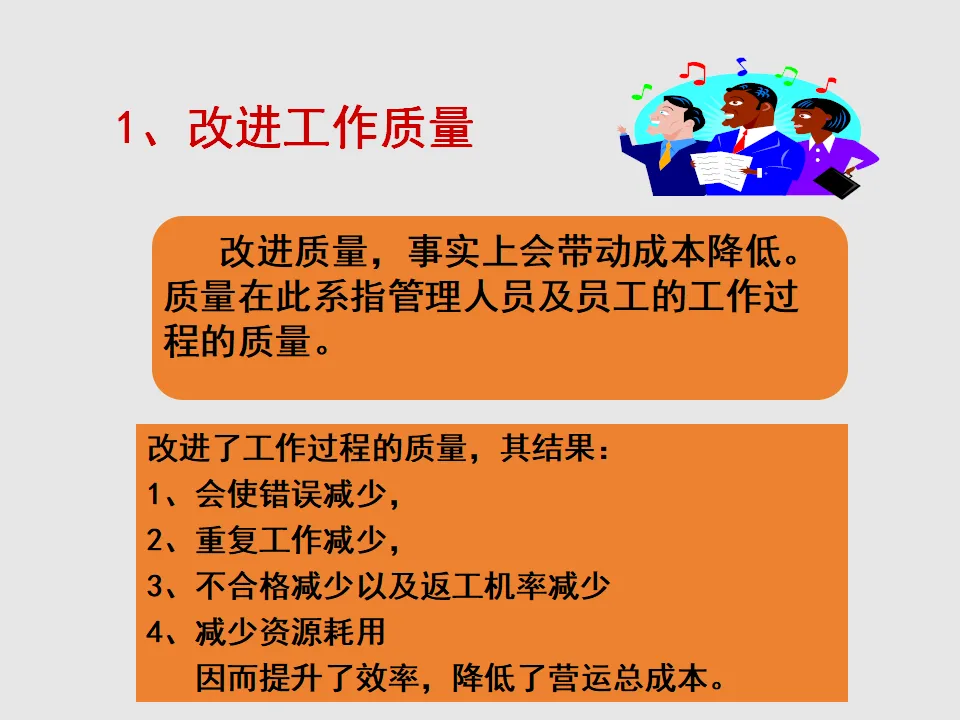 1、改进工作质量

改进质量，事实上会带动成本降低。质量在此系指管理人员及员工的工作过程的质量。

改进了工作过程的质量，其结果：
1、会使错误减少，
2、重复工作减少，
3、不合格减少以及返工机率减少
4、减少资源耗用
因而提升了效率，降低了营运总成本。